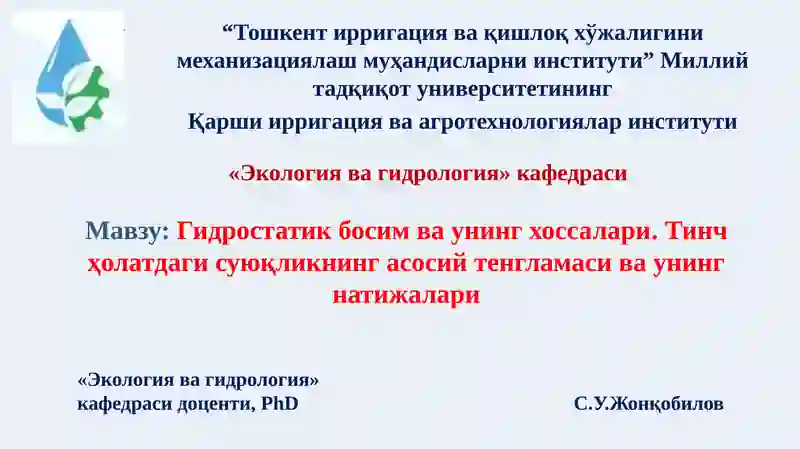 “Тошкент ирригация ва қишлоқ хўжалигини механизациялаш муҳандисларни институти” Миллий тадқиқот университетининг

Қарши ирригация ва агротехнологиялар институти

«Экология ва гидрология» кафедраси

Мавзу: Гидростатик босим ва унинг хоссалари. Тинч ҳолатдаги суюқликнинг асосий тенгламаси ва унинг натижалари

«Экология ва гидрология» кафедраси доценти, PhD

С.У.Жонқобилов